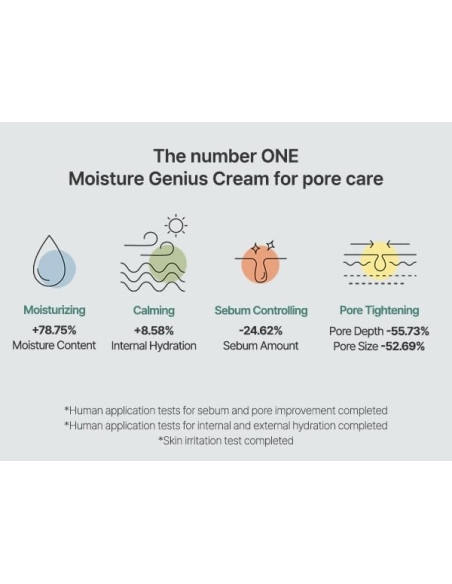 The number ONE
Moisture Genius Cream for pore care

Moisturizing
+78.75%
Moisture Content

Calming
+8.58%
Internal Hydration

Sebum Controlling
-24.62%
Sebum Amount

Pore Tightening
Pore Depth -55.73%
Pore Size -52.69%

*Human application tests for sebum and pore improvement completed
*Human application tests for internal and external hydration completed
*Skin irritation test completed